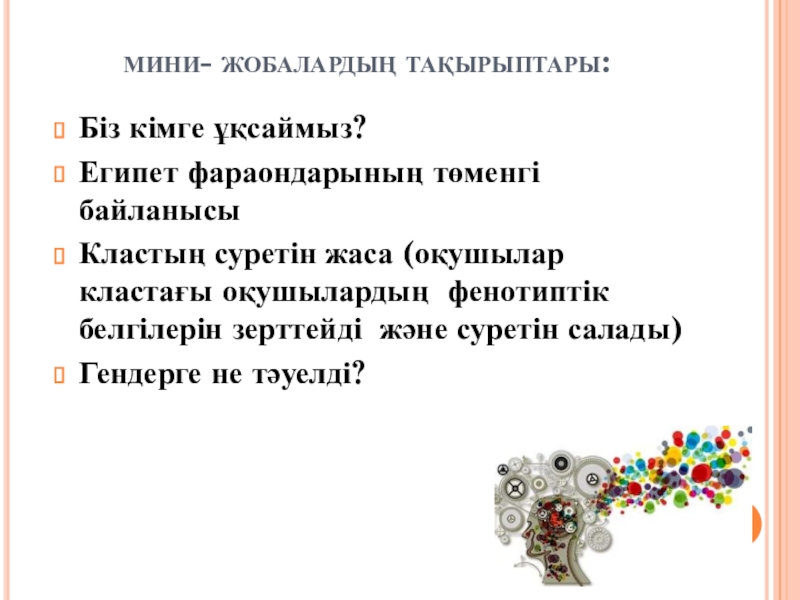 МИНИ- ЖОБАЛАРДЫҢ ТАҚЫРЫПТАРЫ:

Біз кімге ұқсаймыз?

Египет фараондарының төменгі байланысы

Кластың суретін жаса (оқушылар кластағы оқушылардың фенотиптік белгілерін зерттейді және суретін салады)

Гендерге не тәуелді?